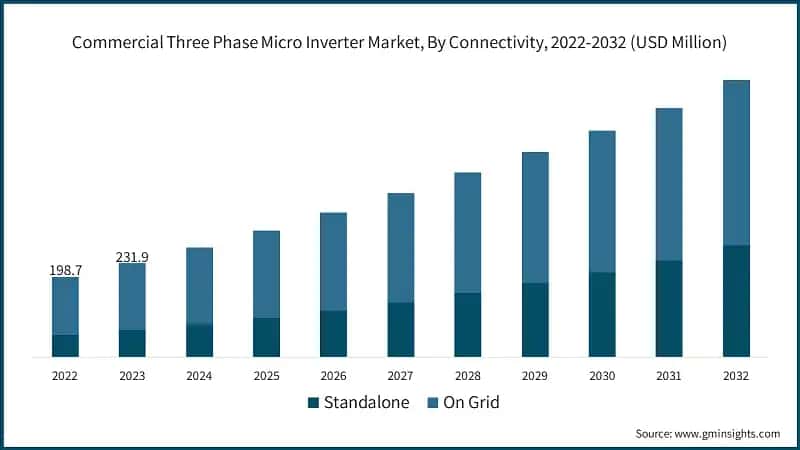 Commercial Three Phase Micro Inverter Market, By Connectivity, 2022-2032 (USD Million)

198.7

231.9

2022 2023 2024 2025 2026 2027 2028 2029 2030 2031 2032

Standalone On Grid

Source: www.gminsights.com